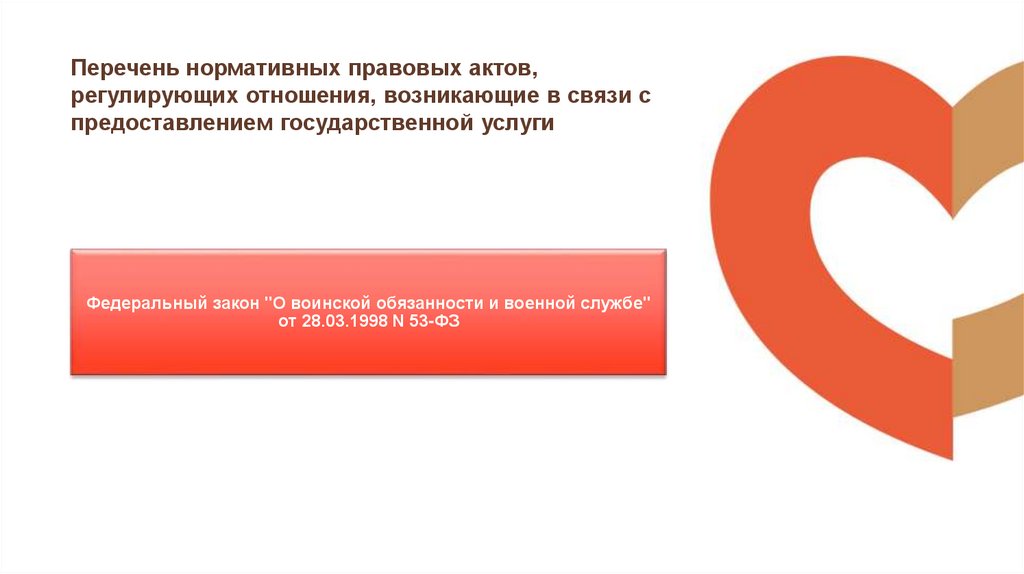 Перечень нормативных правовых актов, регулирующих отношения, возникающие в связи с предоставлением государственной услуги

Федеральный закон "О воинской обязанности и военной службе" от 28.03.1998 N 53-ФЗ